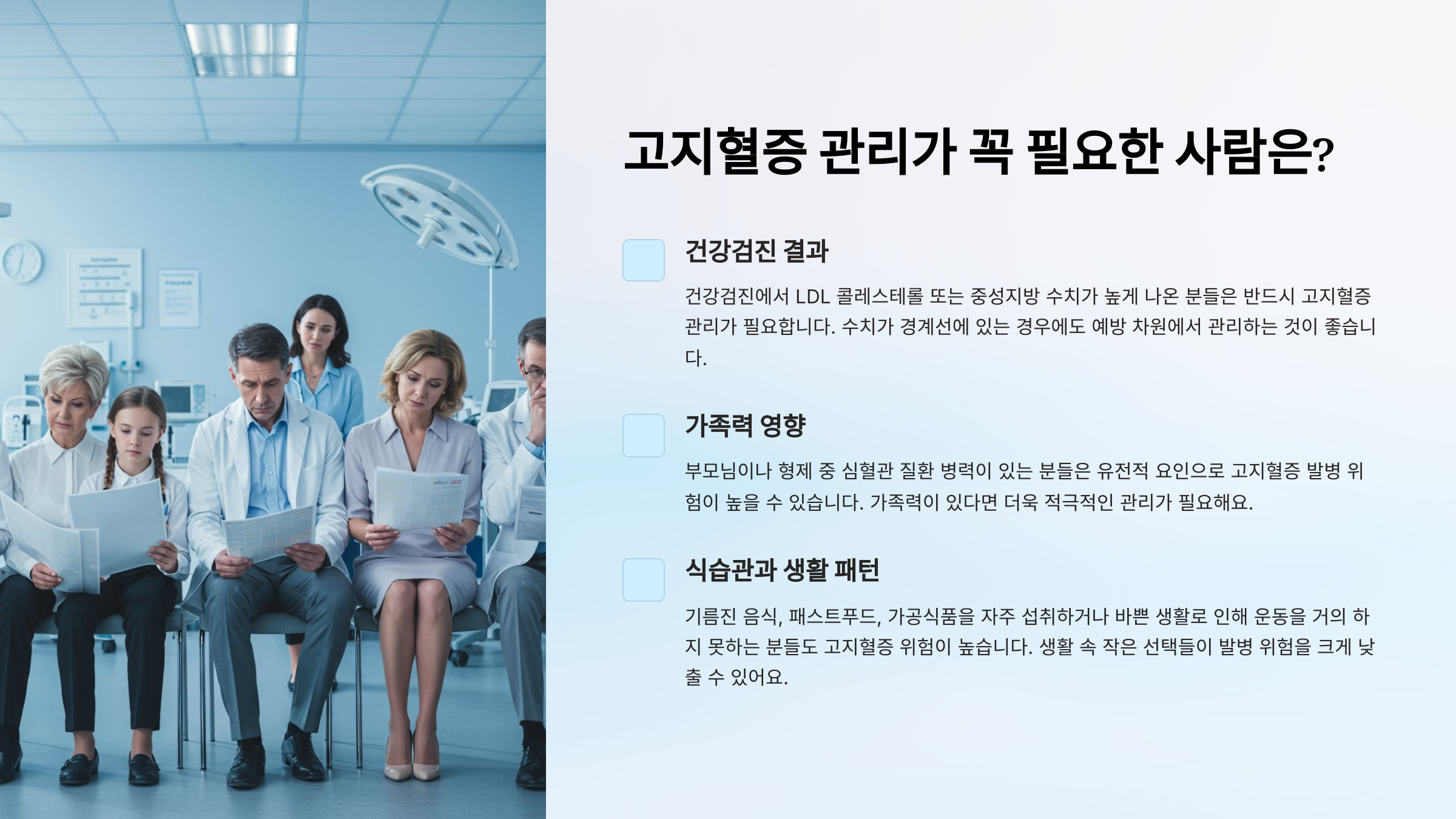 고지혈증 관리가 꼭 필요한 사람은?

건강검진 결과

건강검진에서 LDL 콜레스테롤 또는 중성지방 수치가 높게 나온 분들은 반드시 고지혈증 관리가 필요합니다. 수치가 경계선에 있는 경우에도 예방 차원에서 관리하는 것이 좋습니다.

가족력 영향

부모님이나 형제 중 심혈관 질환 병력이 있는 분들은 유전적 요인으로 고지혈증 발병 위험이 높을 수 있습니다. 가족력이 있다면 더욱 적극적인 관리가 필요해요.

식습관과 생활 패턴

기름진 음식, 패스트푸드, 가공식품을 자주 섭취하거나 바쁜 생활로 인해 운동을 거의 하지 못하는 분들도 고지혈증 위험이 높습니다. 생활 속 작은 선택들이 발병 위험을 크게 낮출 수 있어요.